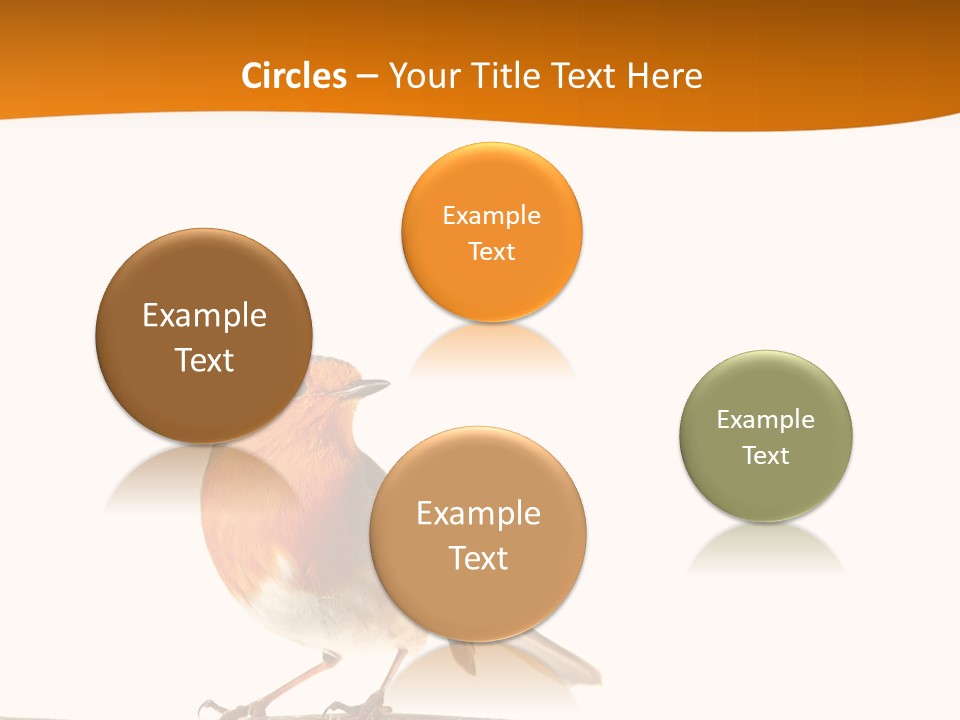 Circles – Your Title Text Here

Example Text

Example Text

Example Text

Example Text